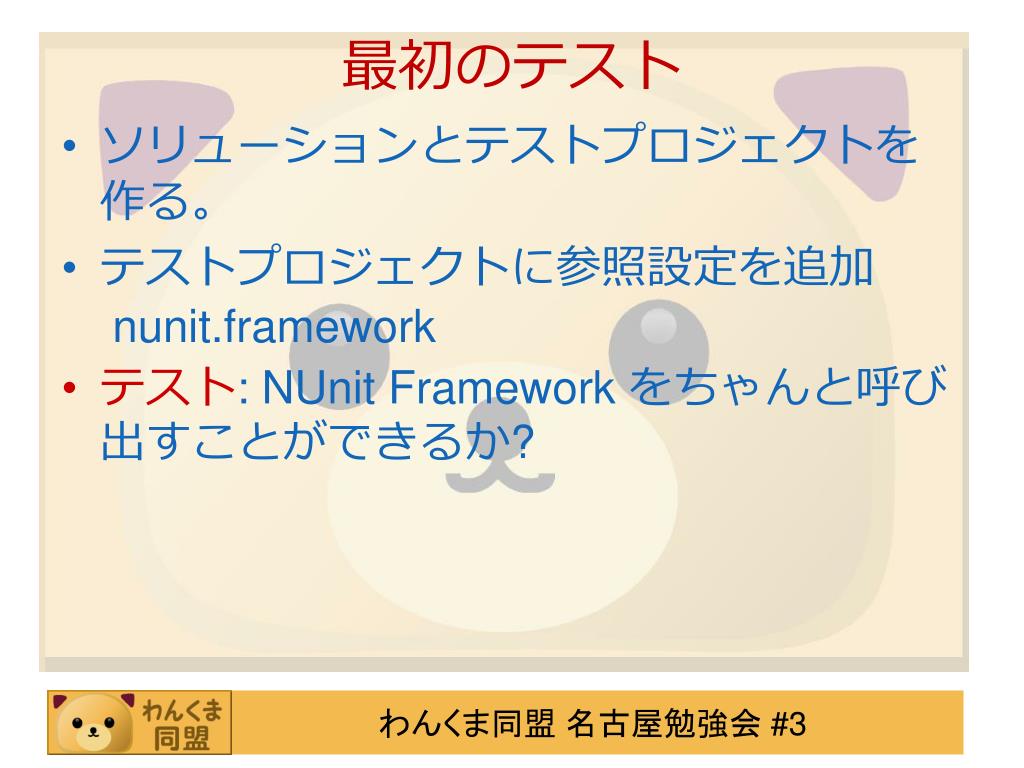 最初のテスト

• ソリューションとテストプロジェクトを作る。
• テストプロジェクトに参照設定を追加
nunit.framework
• テスト: NUnit Framework をちゃんと呼び出すことができるか?

わんくま同盟

わんくま同盟 名古屋勉強会 #3